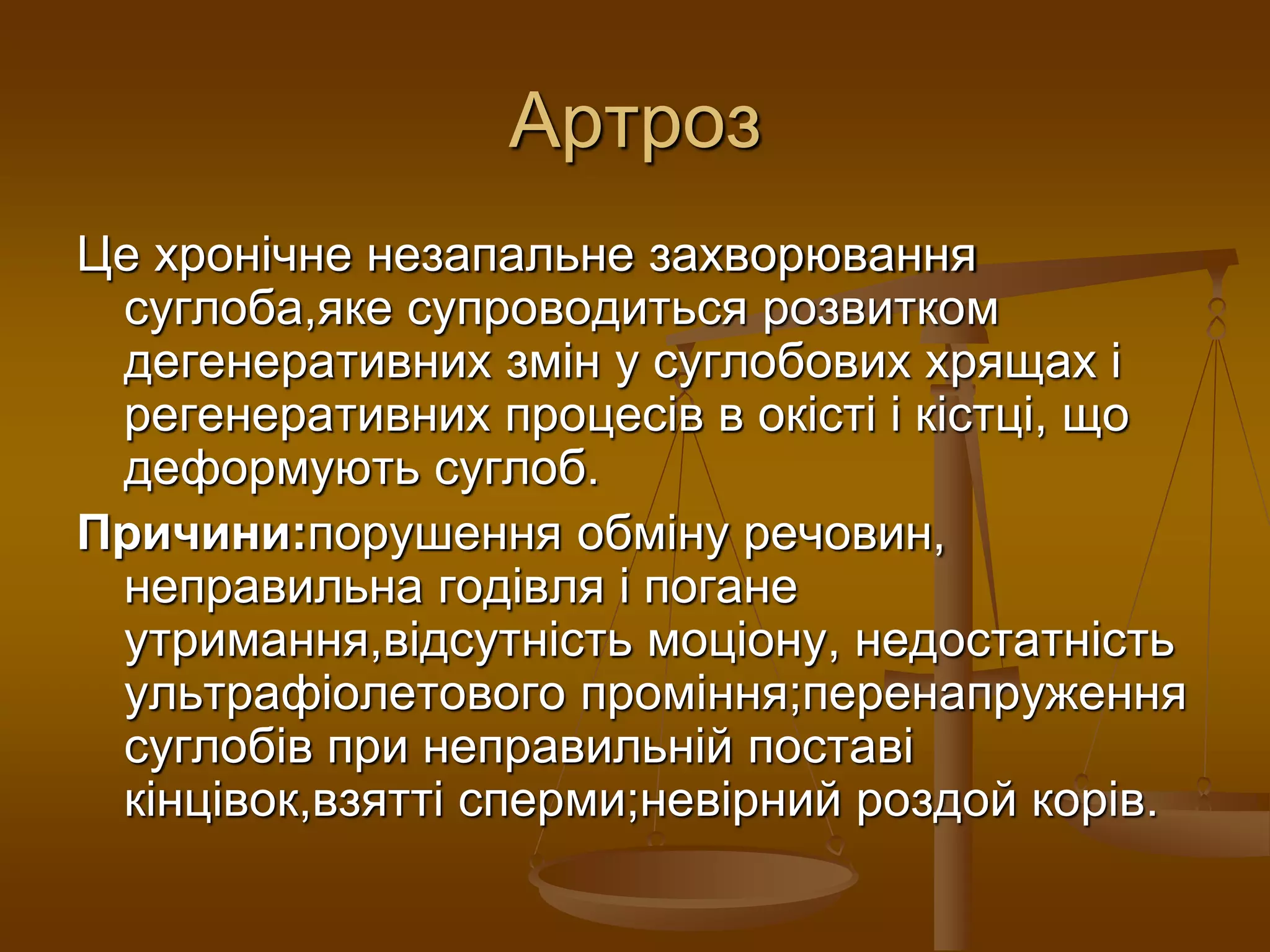 Артроз

Це хронічне незапальне захворювання суглоба,яке супроводиться розвитком дегенеративних змін у суглобових хрящах і регенеративних процесів в окісті і кістці, що деформують суглоб.

Причини:порушення обміну речовин, неправильна годівля і погане утримання,відсутність моціону, недостатність ультрафіолетового проміння;перенапруження суглобів при неправильній поставі кінцівок,взятті сперми;невірний роздой корів.